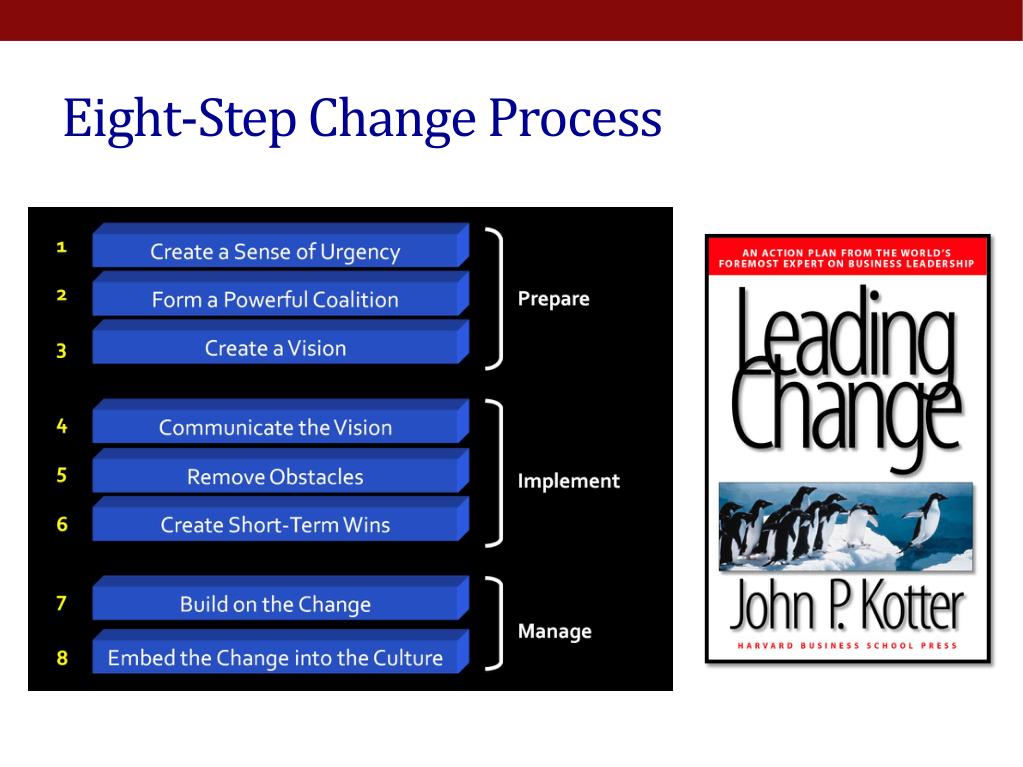 Eight-Step Change Process

1 Create a Sense of Urgency
2 Form a Powerful Coalition
3 Create a Vision

Prepare

4 Communicate the Vision
5 Remove Obstacles
6 Create Short-Term Wins

Implement

7 Build on the Change
8 Embed the Change into the Culture

Manage

AN ACTION PLAN FROM THE WORLD'S FOREMOST EXPERT ON BUSINESS LEADERSHIP

Leading Change

John P. Kotter

HARVARD BUSINESS SCHOOL PRESS